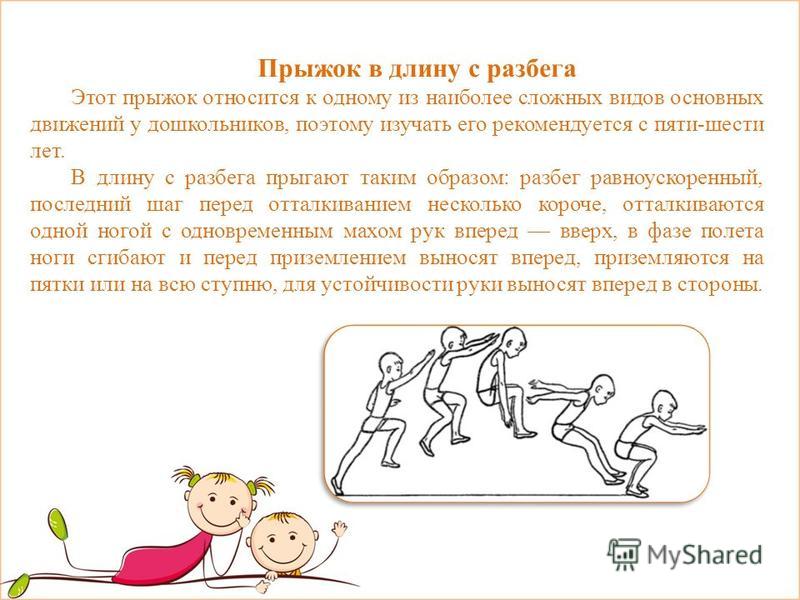 Прыжок в длину с разбега

Этот прыжок относится к одному из наиболее сложных видов основных движений у дошкольников, поэтому изучать его рекомендуется с пяти-шести лет.

В длину с разбега прыгают таким образом: разбег равноускоренный, последний шаг перед отталкиванием несколько короче, отталкиваются одной ногой с одновременным махом рук вперед — вверх, в фазе полета ноги сгибают и перед приземлением выносят вперед, приземляются на пятки или на всю ступню, для устойчивости руки выносят вперед в стороны.

MyShared